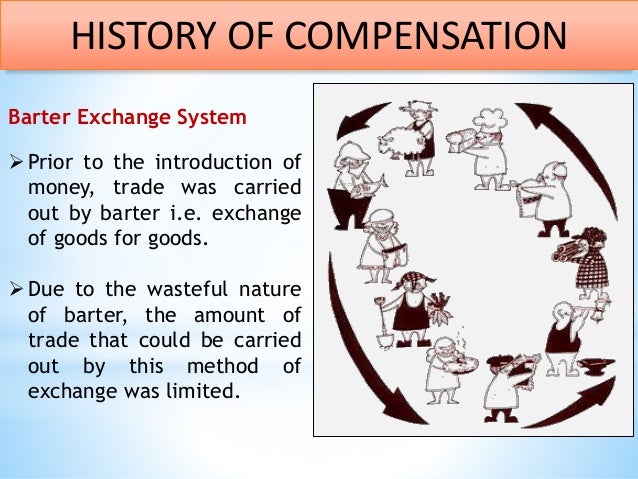 HISTORY OF COMPENSATION

Barter Exchange System

➢ Prior to the introduction of money, trade was carried out by barter i.e. exchange of goods for goods.

➢ Due to the wasteful nature of barter, the amount of trade that could be carried out by this method of exchange was limited.